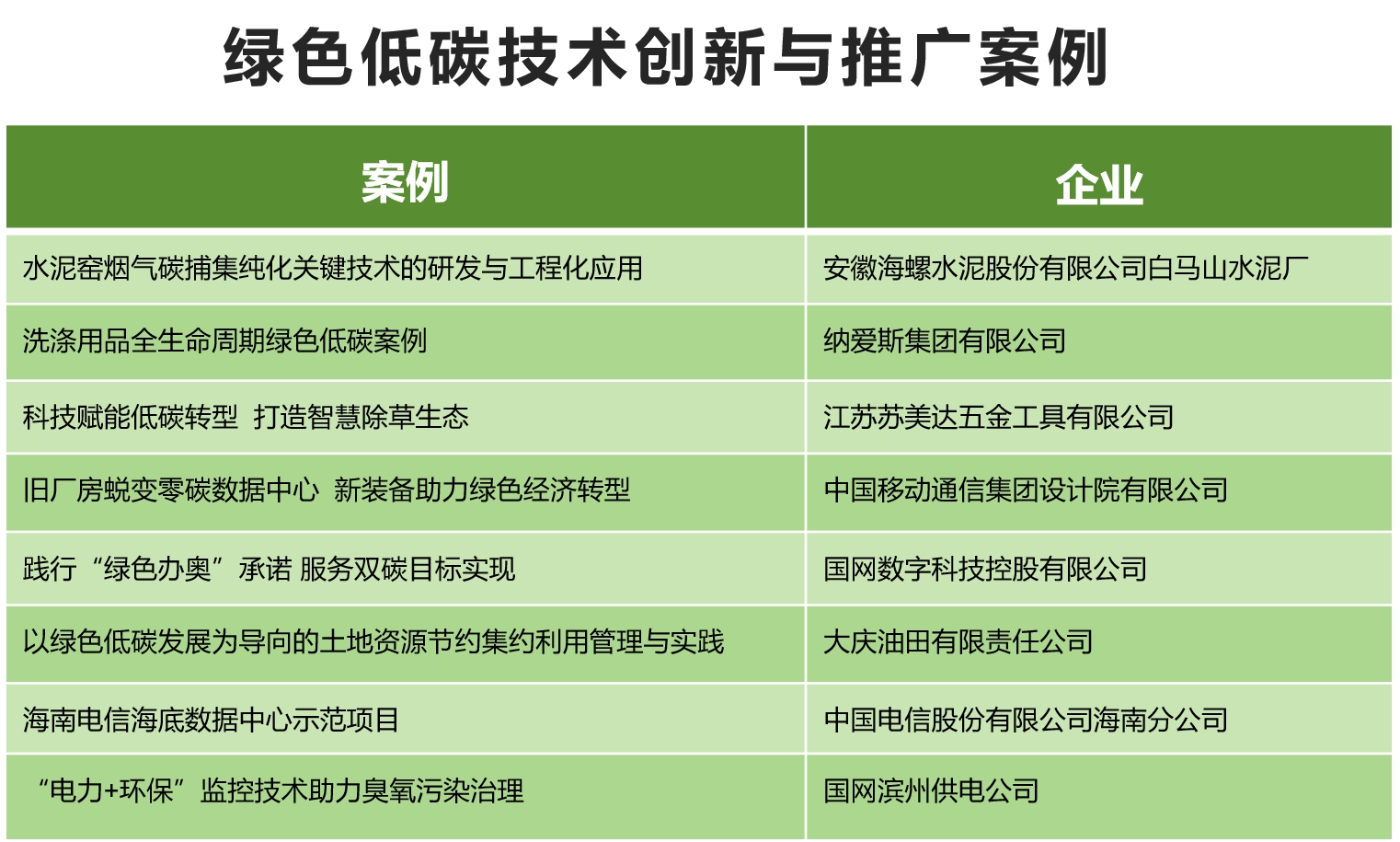 绿色低碳技术创新与推广案例

| 案例 | 企业 |
|---|---|
| 水泥窑烟气碳捕集纯化关键技术的研发与工程化应用 | 安徽海螺水泥股份有限公司白马山水泥厂 |
| 洗涤用品全生命周期绿色低碳案例 | 纳爱斯集团有限公司 |
| 科技赋能低碳转型 打造智慧除草生态 | 江苏苏美达五金工具有限公司 |
| 旧厂房蜕变零碳数据中心 新装备助力绿色经济转型 | 中国移动通信集团设计院有限公司 |
| 践行“绿色办奥”承诺 服务双碳目标实现 | 国网数字科技控股有限公司 |
| 以绿色低碳发展为导向的土地资源节约集约利用管理与实践 | 大庆油田有限责任公司 |
| 海南电信海底数据中心示范项目 | 中国电信股份有限公司海南分公司 |
| “电力+环保”监控技术助力臭氧污染治理 | 国网滨州供电公司 |